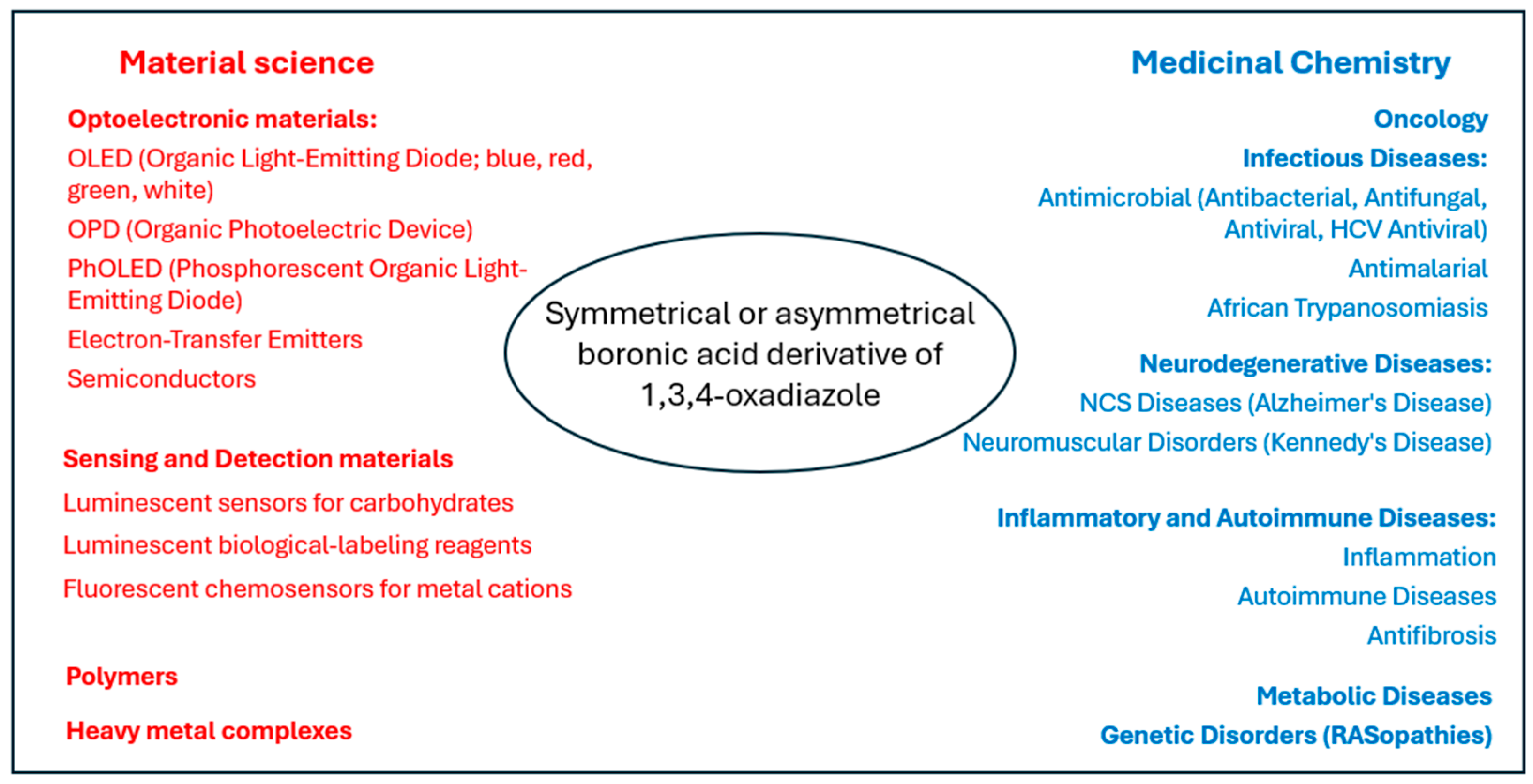 Material science

Optoelectronic materials:

OLED (Organic Light-Emitting Diode; blue, red, green, white)

OPD (Organic Photoelectric Device)

PhOLED (Phosphorescent Organic Light-Emitting Diode)

Electron-Transfer Emitters

Semiconductors

Sensing and Detection materials

Luminescent sensors for carbohydrates

Luminescent biological-labeling reagents

Fluorescent chemosensors for metal cations

Polymers

Heavy metal complexes

Symmetrical or asymmetrical boronic acid derivative of 1,3,4-oxadiazole

Medicinal Chemistry

Oncology

Infectious Diseases:

Antimicrobial (Antibacterial, Antifungal, Antiviral, HCV Antiviral)

Antimalarial

African Trypanosomiasis

Neurodegenerative Diseases:

NCS Diseases (Alzheimer's Disease)

Neuromuscular Disorders (Kennedy's Disease)

Inflammatory and Autoimmune Diseases:

Inflammation

Autoimmune Diseases

Antifibrosis

Metabolic Diseases

Genetic Disorders (RASopathies)